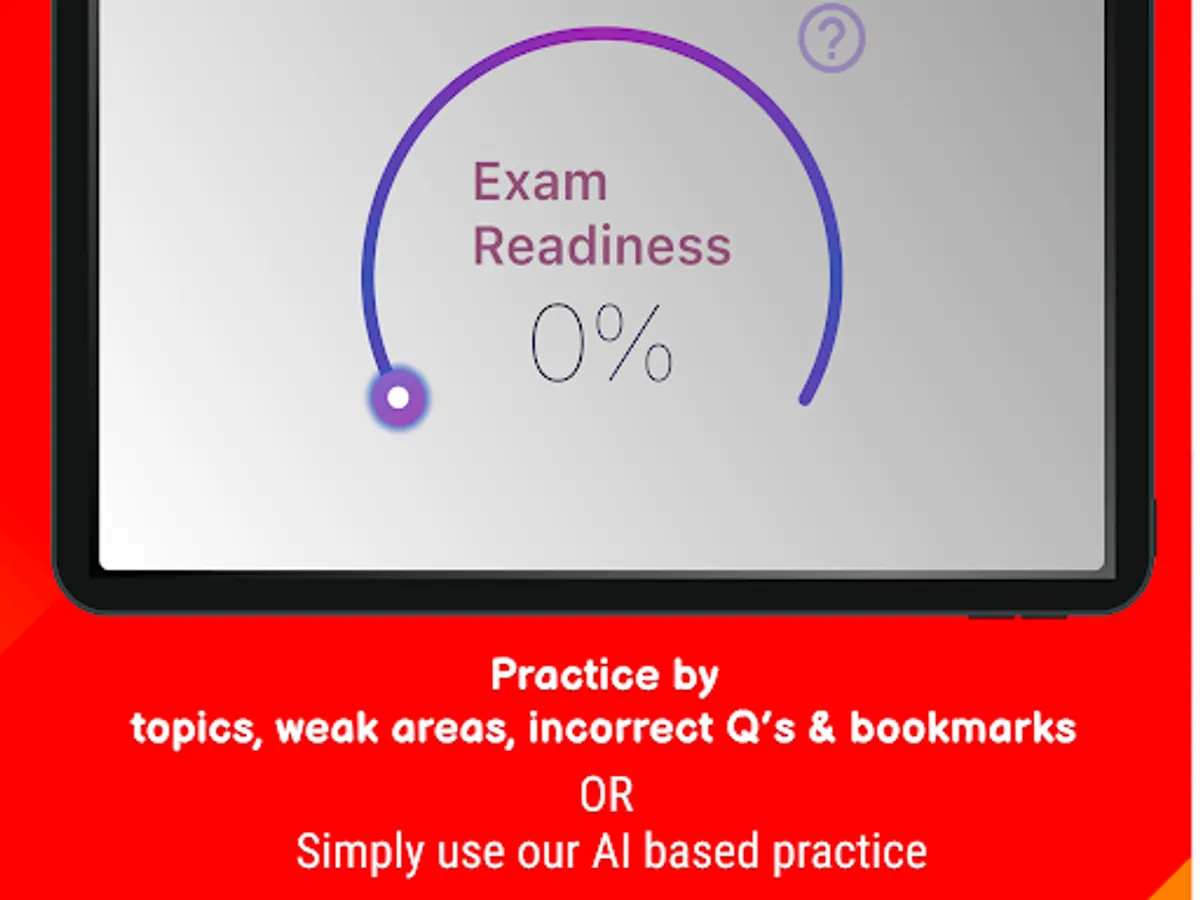 ?

Exam Readiness
0%

Practice by
topics, weak areas, incorrect Q's & bookmarks
OR
Simply use our AI based practice